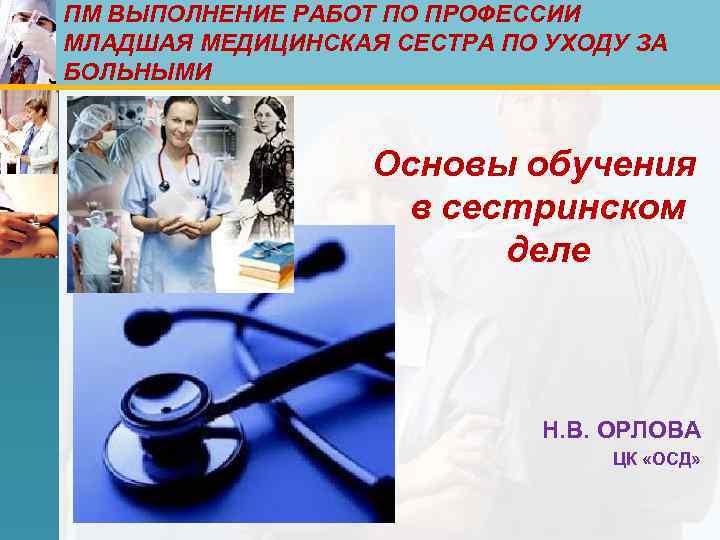 ПМ ВЫПОЛНЕНИЕ РАБОТ ПО ПРОФЕССИИ МЛАДШАЯ МЕДИЦИНСКАЯ СЕСТРА ПО УХОДУ ЗА БОЛЬНЫМИ

Основы обучения в сестринском деле

Н.В. ОРЛОВА
ЦК «ОСД»